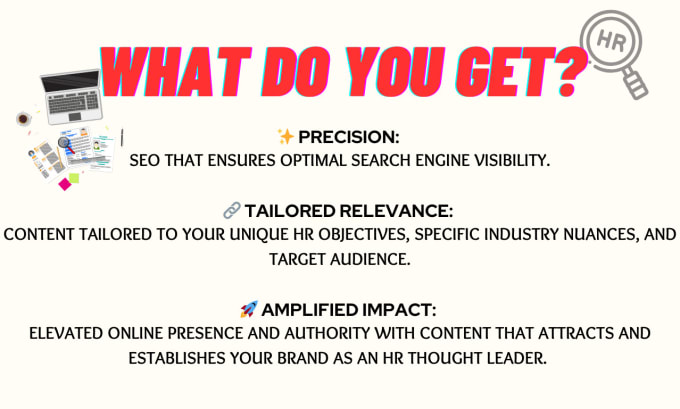 WHAT DO YOU GET?

HR

✨ PRECISION:
SEO THAT ENSURES OPTIMAL SEARCH ENGINE VISIBILITY.

🔗 TAILORED RELEVANCE:
CONTENT TAILORED TO YOUR UNIQUE HR OBJECTIVES, SPECIFIC INDUSTRY NUANCES, AND TARGET AUDIENCE.

🚀 AMPLIFIED IMPACT:
ELEVATED ONLINE PRESENCE AND AUTHORITY WITH CONTENT THAT ATTRACTS AND ESTABLISHES YOUR BRAND AS AN HR THOUGHT LEADER.